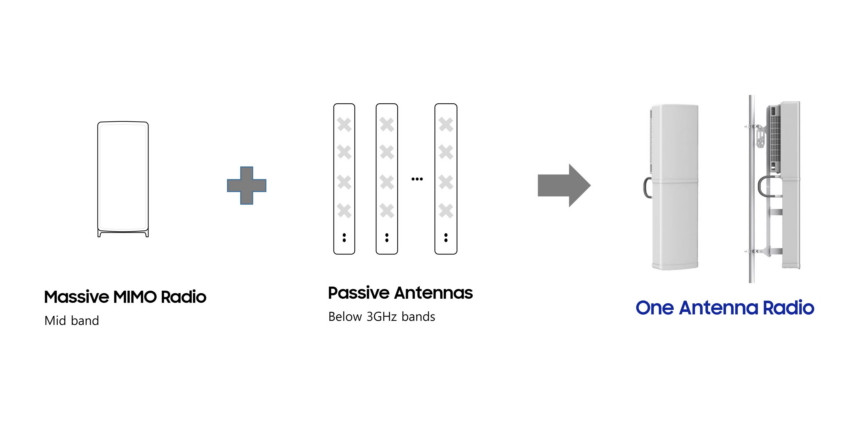 Massive MIMO Radio
Mid band

Passive Antennas
Below 3GHz bands

One Antenna Radio